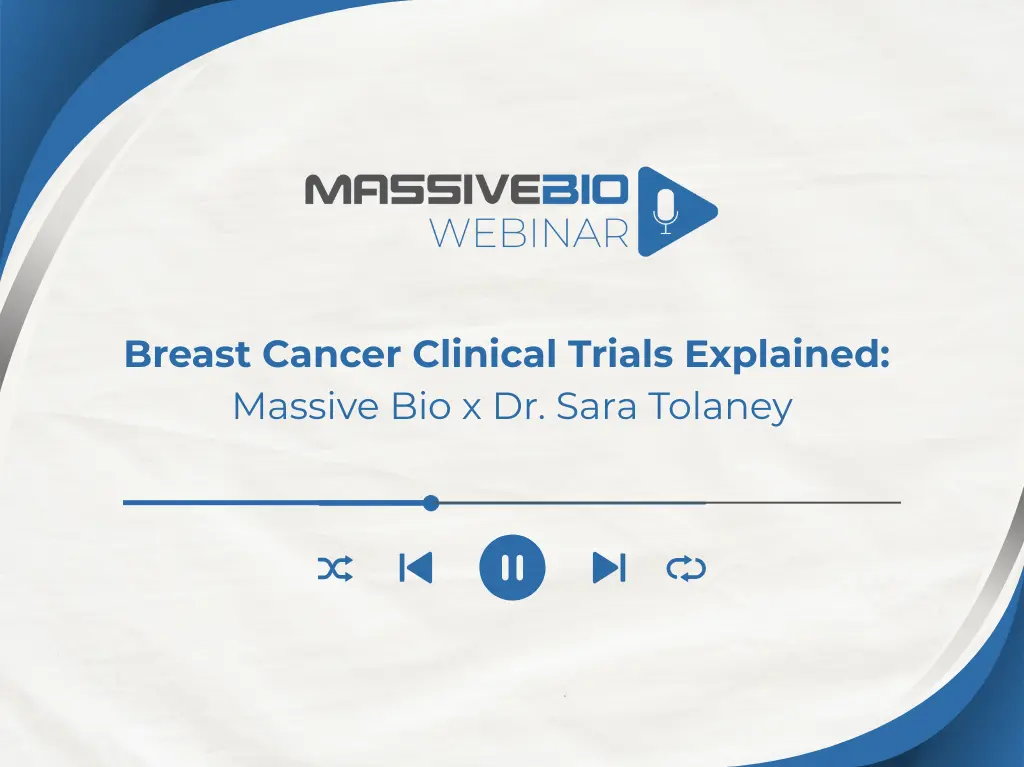 MASSIVEBIO
WEBINAR

Breast Cancer Clinical Trials Explained:
Massive Bio x Dr. Sara Tolaney